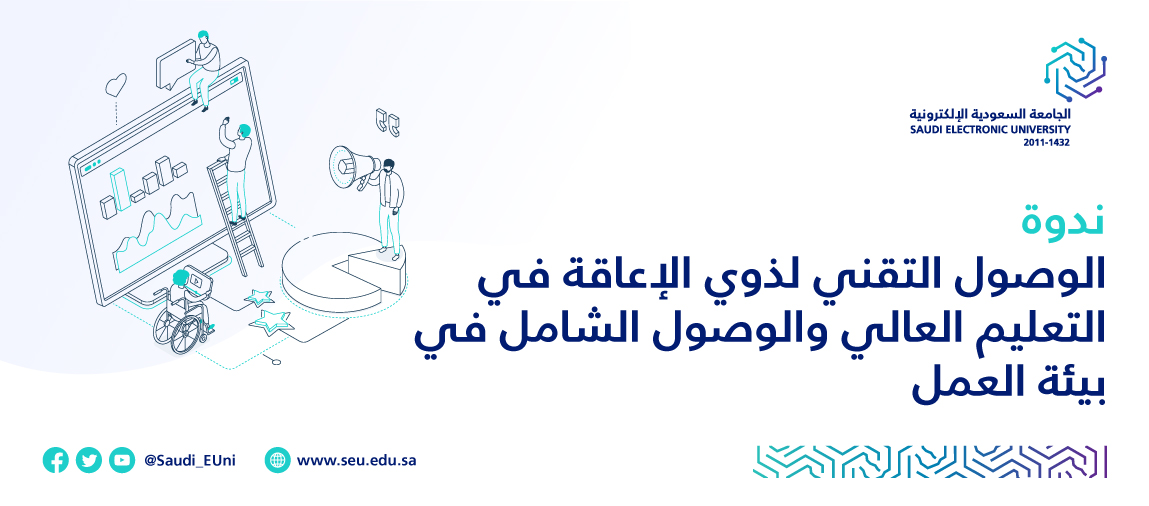 الجامعة السعودية الإلكترونية
SAUDI ELECTRONIC UNIVERSITY
2011-1432

ندوة
الوصول التقني لذوي الإعاقة في التعليم العالي والوصول الشامل في بيئة العمل

@Saudi_EUni
www.seu.edu.sa